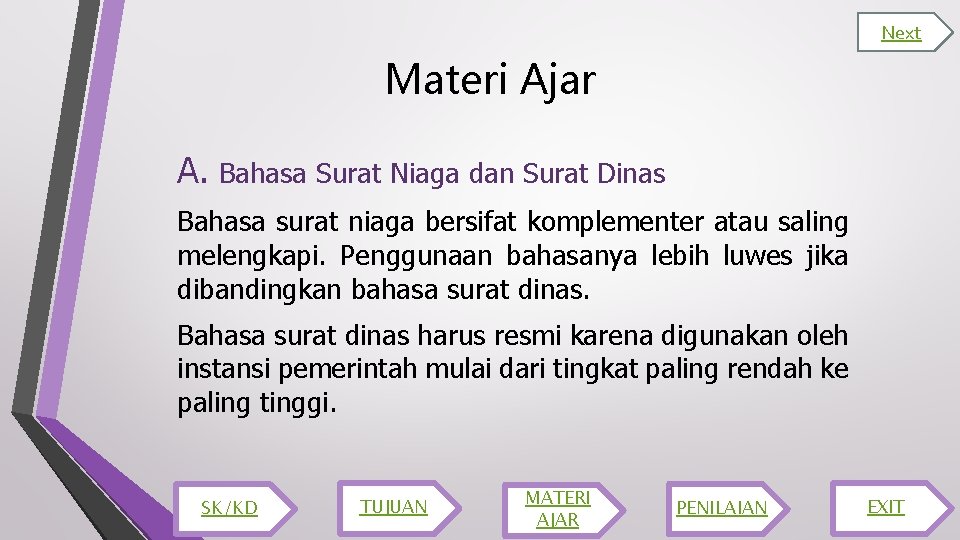 Next

Materi Ajar

A. Bahasa Surat Niaga dan Surat Dinas

Bahasa surat niaga bersifat komplementer atau saling melengkapi. Penggunaan bahasanya lebih luwes jika dibandingkan bahasa surat dinas.

Bahasa surat dinas harus resmi karena digunakan oleh instansi pemerintah mulai dari tingkat paling rendah ke paling tinggi.

SK/KD

TUJUAN

MATERI AJAR

PENILAIAN

EXIT